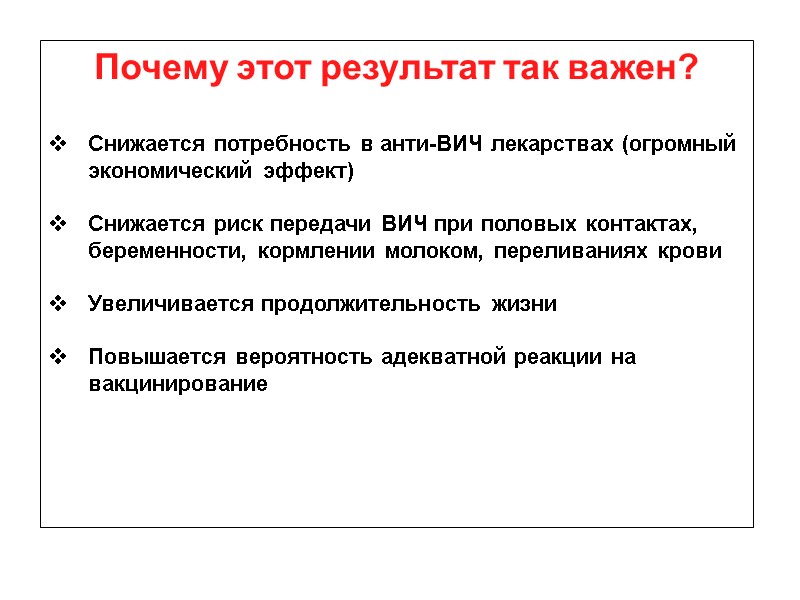 Почему этот результат так важен?

❖ Снижается потребность в анти-ВИЧ лекарствах (огромный экономический эффект)

❖ Снижается риск передачи ВИЧ при половых контактах, беременности, кормлении молоком, переливаниях крови

❖ Увеличивается продолжительность жизни

❖ Повышается вероятность адекватной реакции на вакцинирование